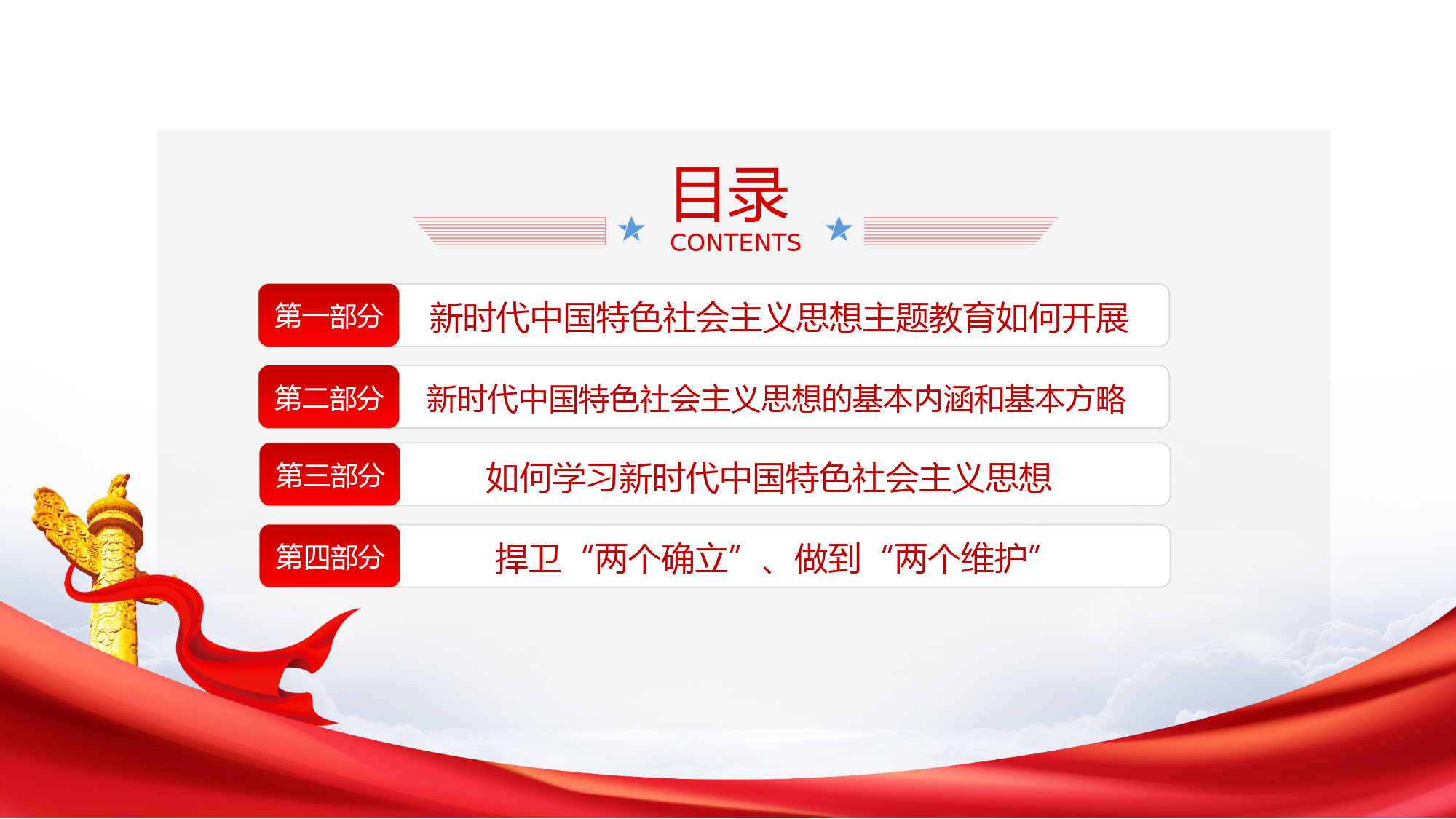 目录
CONTENTS

第一部分 新时代中国特色社会主义思想主题教育如何开展

第二部分 新时代中国特色社会主义思想的基本内涵和基本方略

第三部分 如何学习新时代中国特色社会主义思想

第四部分 捍卫“两个确立”、做到“两个维护”